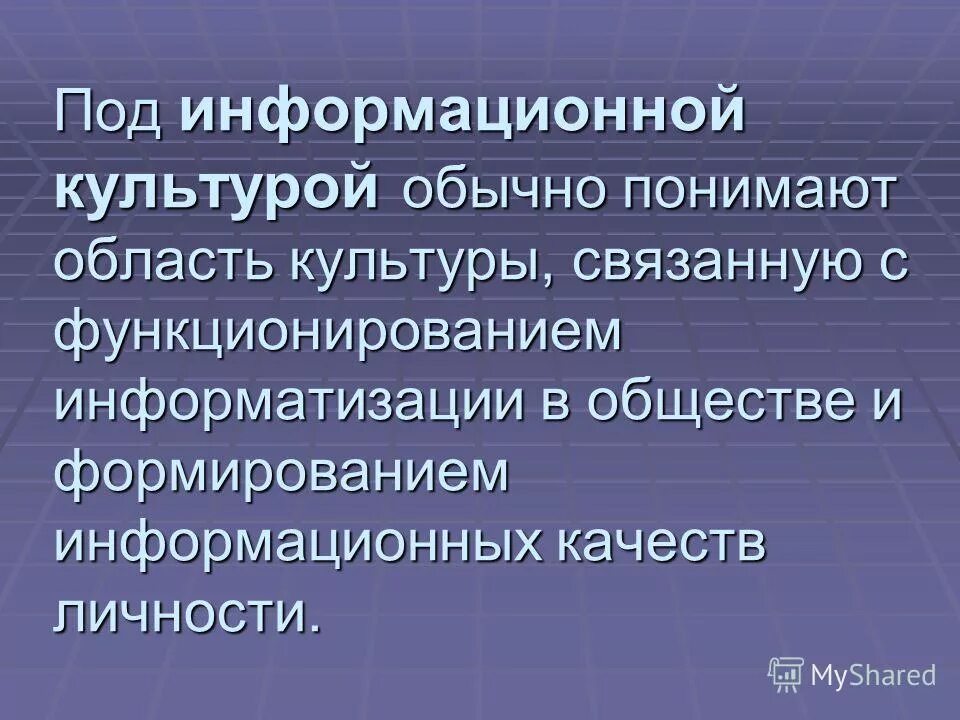 Под информационной культурой обычно понимают область культуры, связанную с функционированием информатизации в обществе и формированием информационных качеств личности.

MyShared